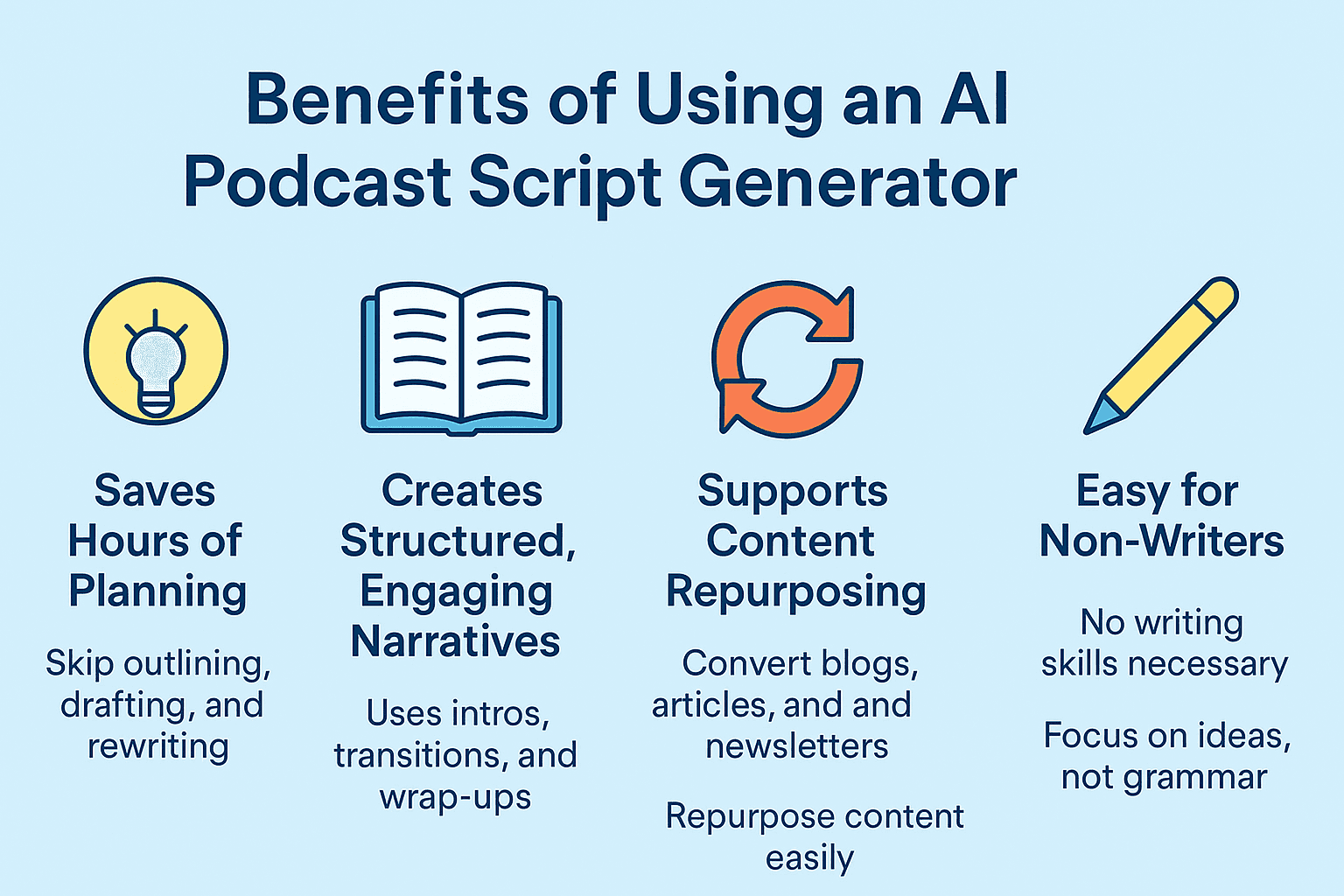 Benefits of Using an AI Podcast Script Generator

Saves Hours of Planning

Skip outlining, drafting, and rewriting

Creates Structured, Engaging Narratives

Uses intros, transitions, and wrap-ups

Supports Content Repurposing

Convert blogs, articles, and and newsletters

Repurpose content easily

Easy for Non-Writers

No writing skills necessary

Focus on ideas, not grammar